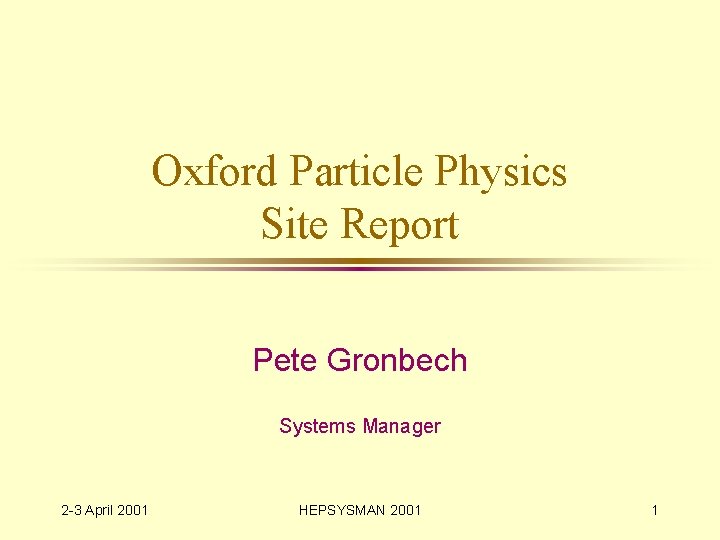 Oxford Particle Physics
Site Report

Pete Gronbech

Systems Manager

2-3 April 2001

HEPSYSMAN 2001

1